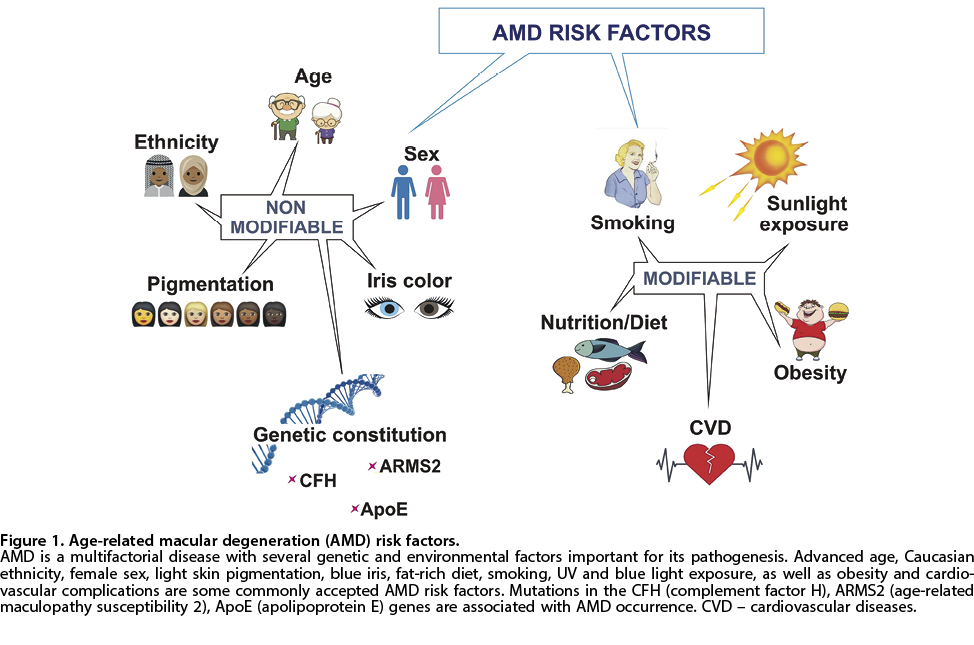 AMD RISK FACTORS

Age

Ethnicity

Sex

NON MODIFIABLE

Pigmentation

Iris color

Genetic constitution

CFH

ARMS2

ApoE

Smoking

Sunlight exposure

MODIFIABLE

Nutrition/Diet

Obesity

CVD

Figure 1. Age-related macular degeneration (AMD) risk factors.
AMD is a multifactorial disease with several genetic and environmental factors important for its pathogenesis. Advanced age, Caucasian ethnicity, female sex, light skin pigmentation, blue iris, fat-rich diet, smoking, UV and blue light exposure, as well as obesity and cardiovascular complications are some commonly accepted AMD risk factors. Mutations in the CFH (complement factor H), ARMS2 (age-related maculopathy susceptibility 2), ApoE (apolipoprotein E) genes are associated with AMD occurrence. CVD – cardiovascular diseases.